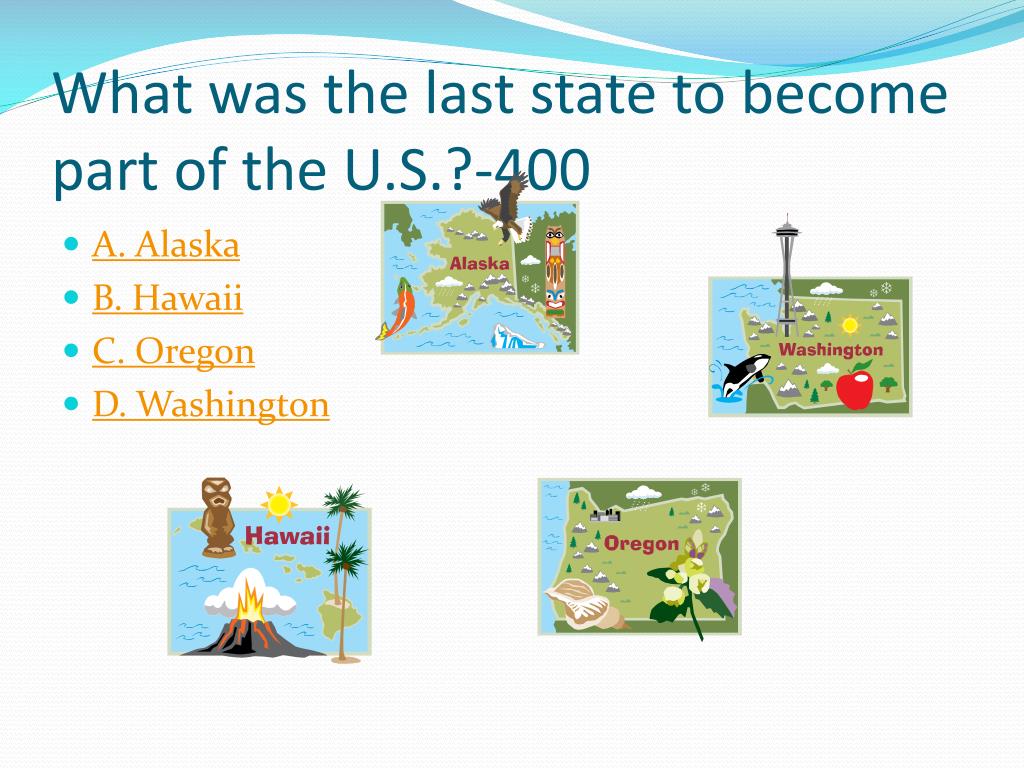 What was the last state to become part of the U.S.?-400

A. Alaska
B. Hawaii
C. Oregon
D. Washington

Alaska

Washington

Hawaii

Oregon